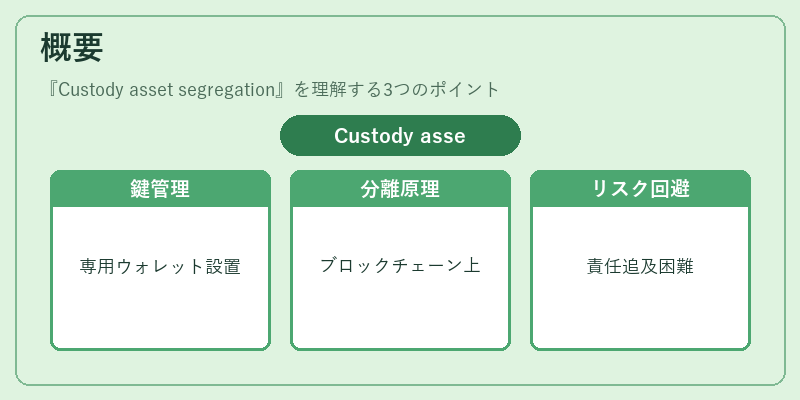 概要

『Custody asset segregation』を理解する3つのポイント

Custody asse

鍵管理

専用ウォレット設置

分離原理

ブロックチェーン上

リスク回避

責任追及困難